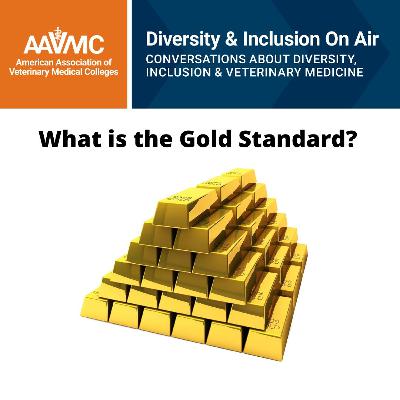 AAVMC
American Association of Veterinary Medical Colleges

Diversity & Inclusion On Air
CONVERSATIONS ABOUT DIVERSITY, INCLUSION & VETERINARY MEDICINE

What is the Gold Standard?